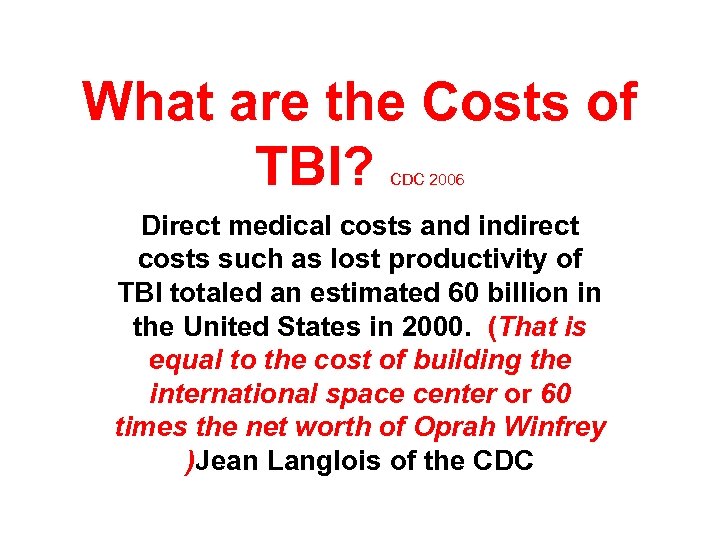 What are the Costs of TBI? CDC 2006

Direct medical costs and indirect costs such as lost productivity of TBI totaled an estimated 60 billion in the United States in 2000. (That is equal to the cost of building the international space center or 60 times the net worth of Oprah Winfrey )Jean Langlois of the CDC